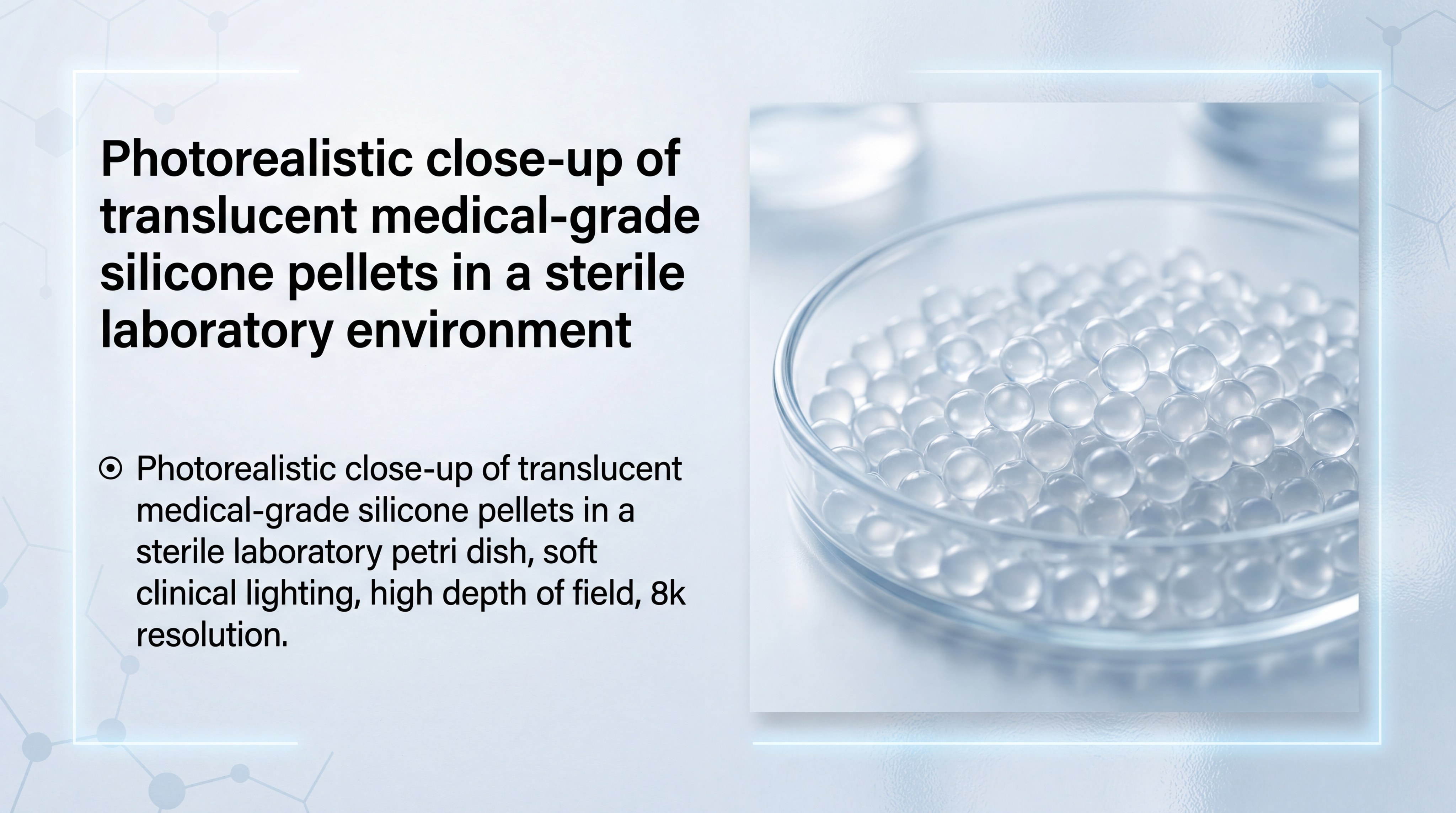 Photorealistic close-up of translucent medical-grade silicone pellets in a sterile laboratory environment

⊙ Photorealistic close-up of translucent medical-grade silicone pellets in a sterile laboratory petri dish, soft clinical lighting, high depth of field, 8k resolution.